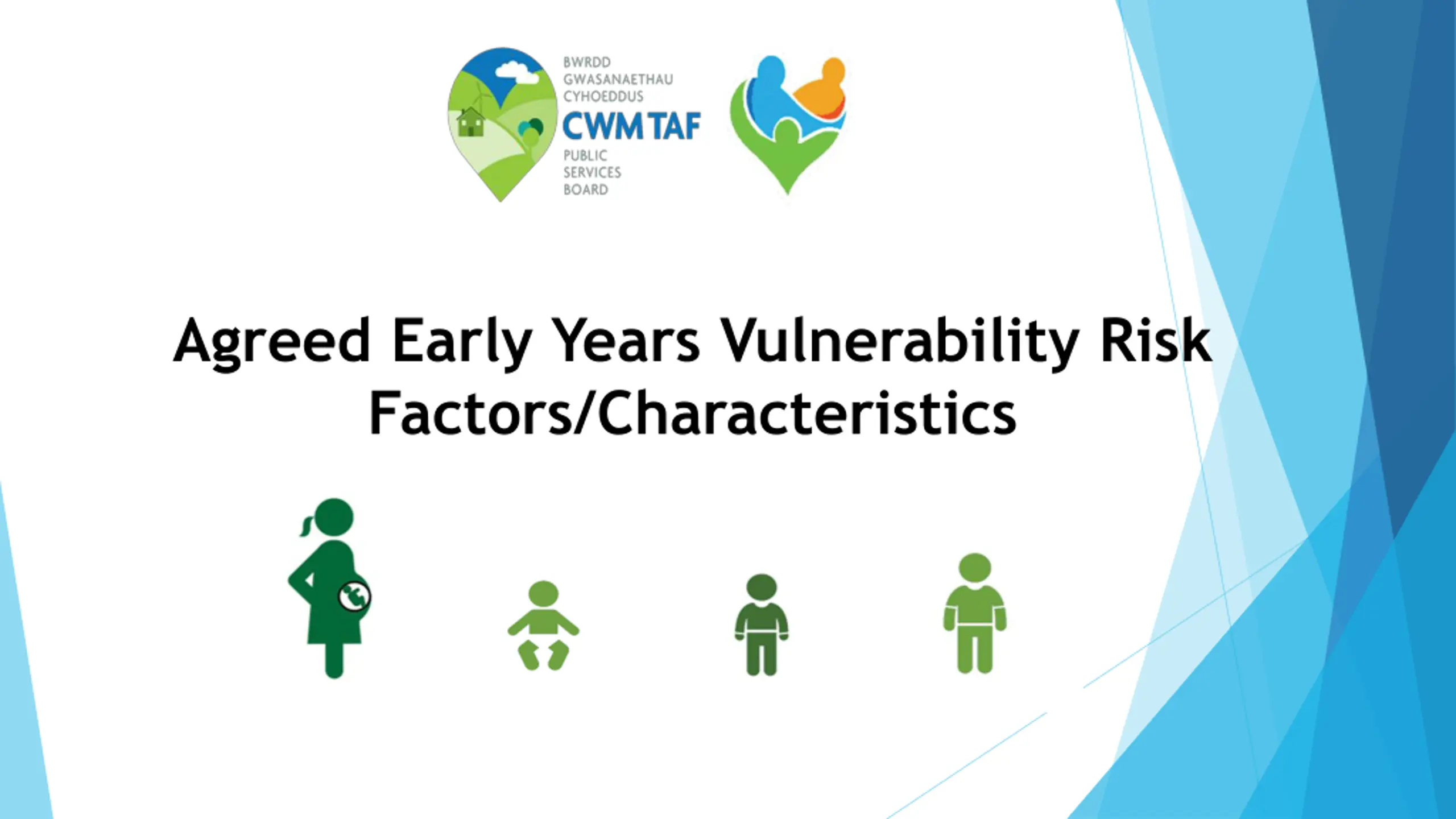 BWRDD
GWASANAETHAU
CYHOEDDUS
CWM TAF
PUBLIC
SERVICES
BOARD

Agreed Early Years Vulnerability Risk Factors/Characteristics